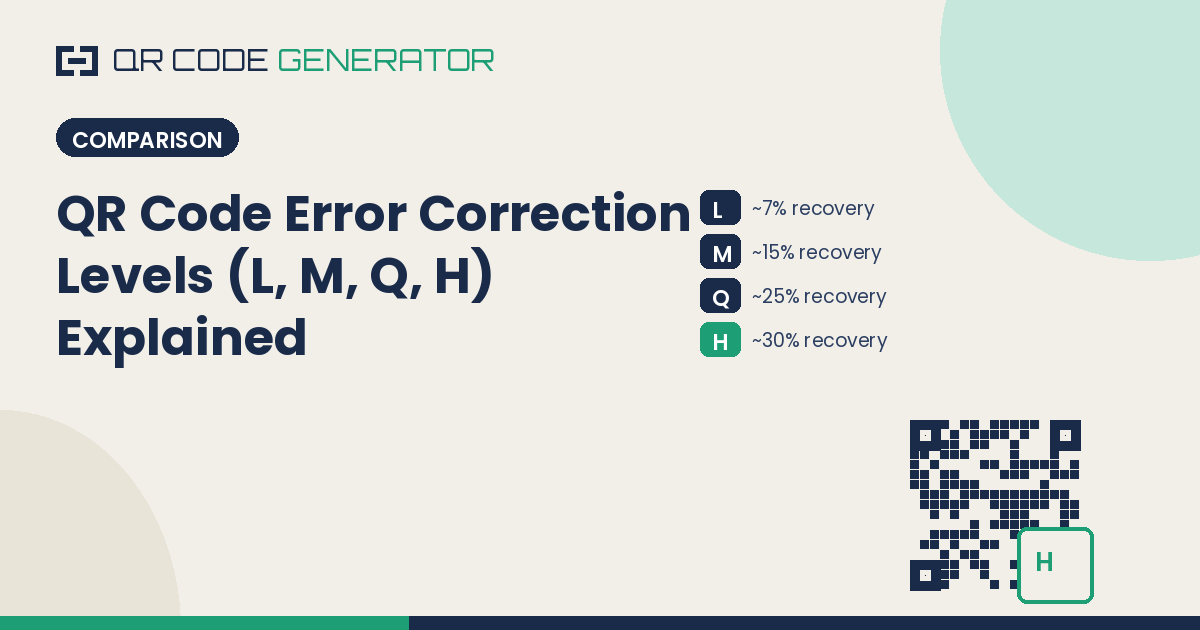 QR CODE GENERATOR

COMPARISON

QR Code Error Correction Levels (L, M, Q, H) Explained

L ~7% recovery
M ~15% recovery
Q ~25% recovery
H ~30% recovery

H